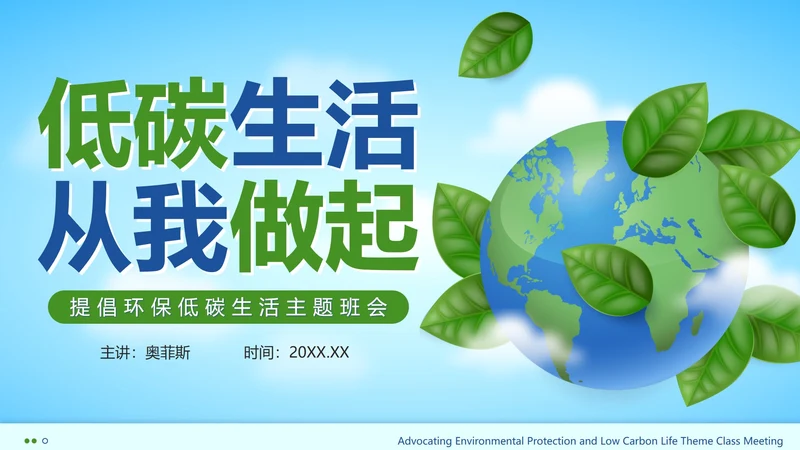 低碳生活
从我做起

提倡环保低碳生活主题班会

主讲：奥菲斯　　时间：20XX.XX

Advocating Environmental Protection and Low Carbon Life Theme Class Meeting